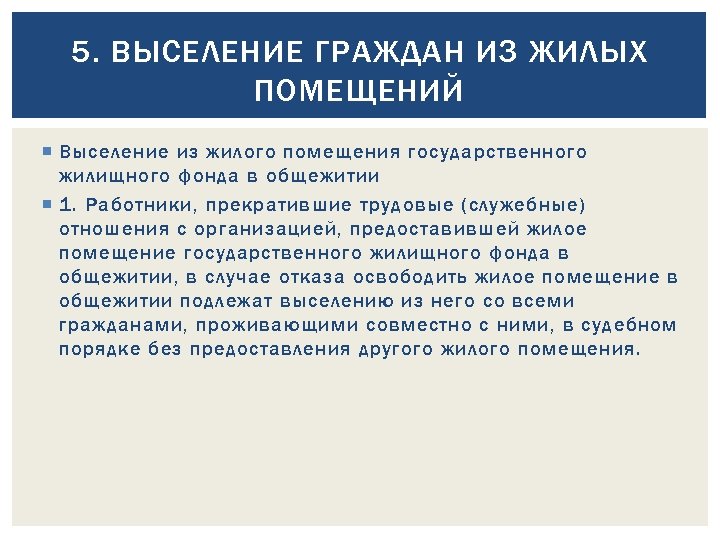 5. ВЫСЕЛЕНИЕ ГРАЖДАН ИЗ ЖИЛЫХ ПОМЕЩЕНИЙ

Выселение из жилого помещения государственного жилищного фонда в общежитии

1. Работники, прекратившие трудовые (служебные) отношения с организацией, предоставившей жилое помещение государственного жилищного фонда в общежитии, в случае отказа освободить жилое помещение в общежитии подлежат выселению из него со всеми гражданами, проживающими совместно с ними, в судебном порядке без предоставления другого жилого помещения.